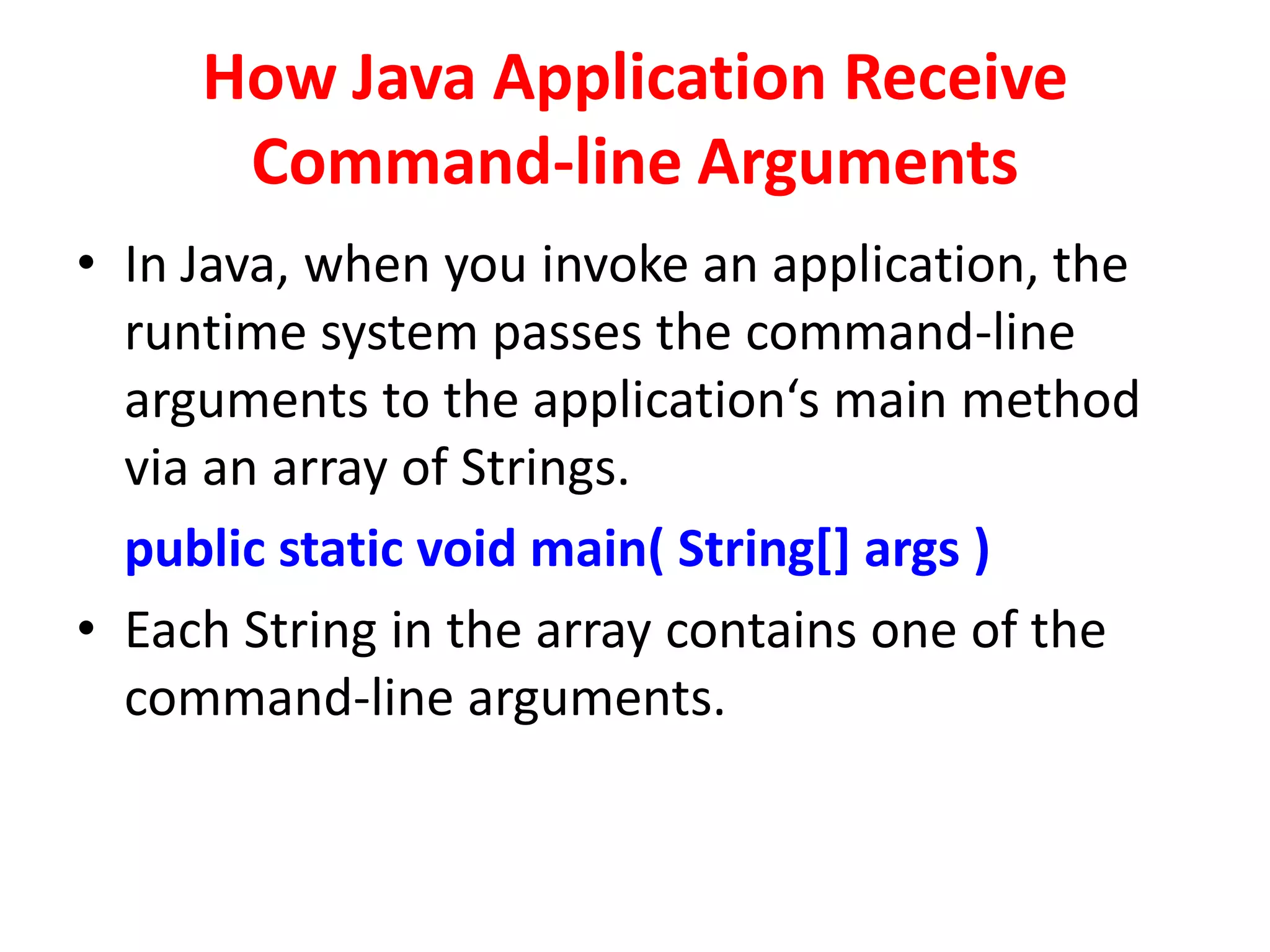 How Java Application Receive Command-line Arguments

• In Java, when you invoke an application, the runtime system passes the command-line arguments to the application‘s main method via an array of Strings.

public static void main( String[] args )

• Each String in the array contains one of the command-line arguments.